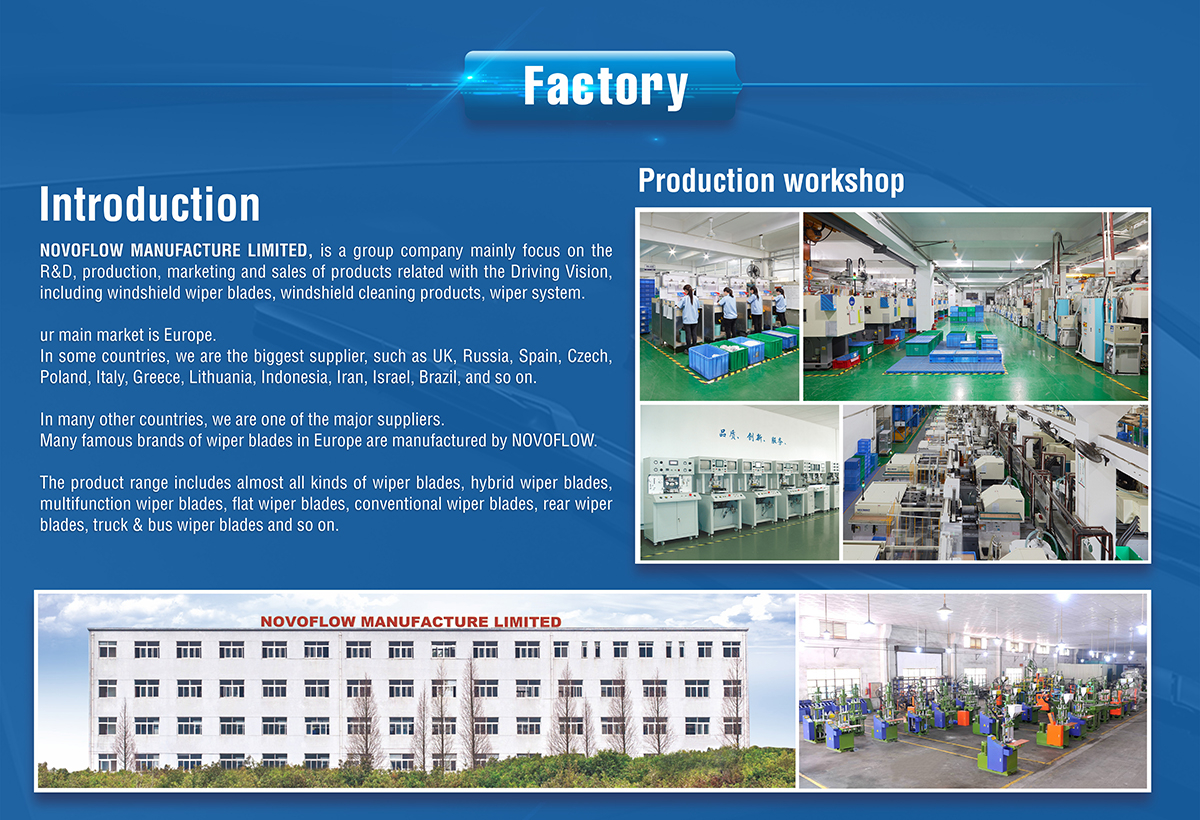 Factory

Introduction

NOVOFLOW MANUFACTURE LIMITED, is a group company mainly focus on the R&D, production, marketing and sales of products related with the Driving Vision, including windshield wiper blades, windshield cleaning products, wiper system.

ur main market is Europe.
In some countries, we are the biggest supplier, such as UK, Russia, Spain, Czech, Poland, Italy, Greece, Lithuania, Indonesia, Iran, Israel, Brazil, and so on.

In many other countries, we are one of the major suppliers.
Many famous brands of wiper blades in Europe are manufactured by NOVOFLOW.

The product range includes almost all kinds of wiper blades, hybrid wiper blades, multifunction wiper blades, flat wiper blades, conventional wiper blades, rear wiper blades, truck & bus wiper blades and so on.

Production workshop

品质、创新、服务。

NOVOFLOW MANUFACTURE LIMITED